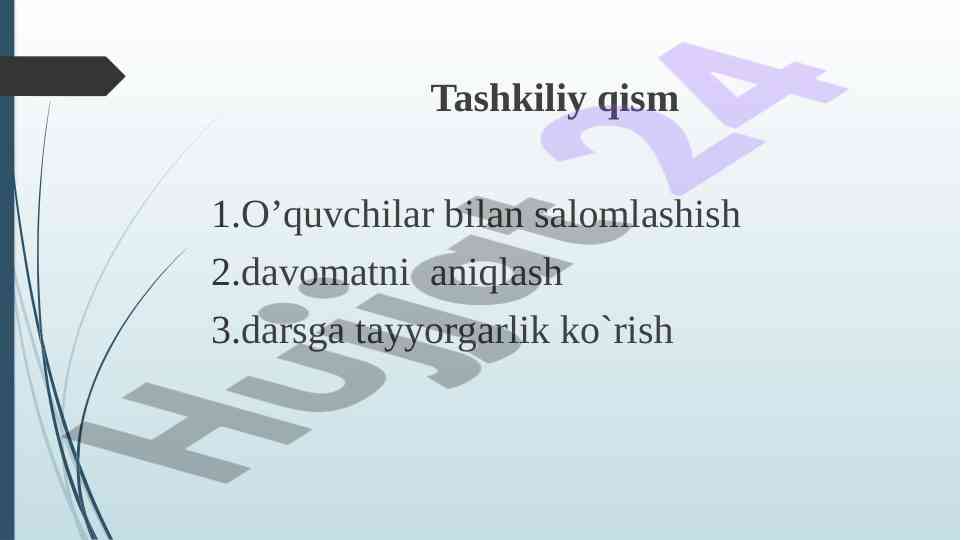 Tashkiliy qism

1.O’quvchilar bilan salomlashish
2.davomatni aniqlash
3.darsga tayyorgarlik ko`rish

Hujjat 24